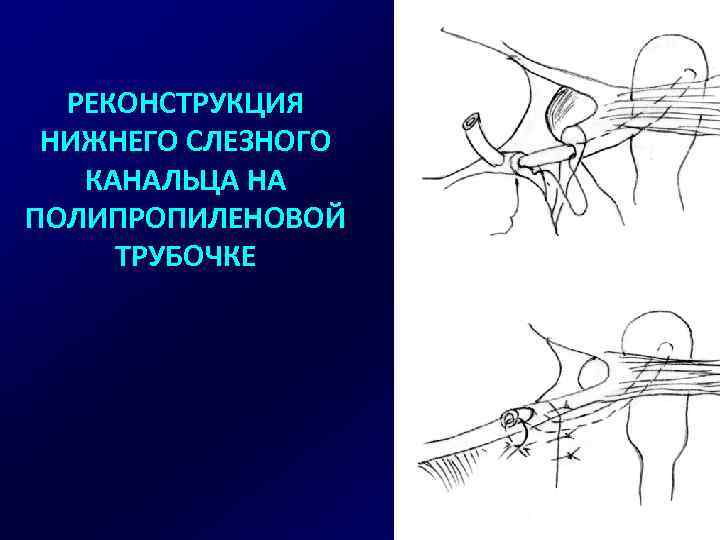 РЕКОНСТРУКЦИЯ НИЖНЕГО СЛЕЗНОГО КАНАЛЬЦА НА ПОЛИПРОПИЛЕНОВОЙ ТРУБОЧКЕ